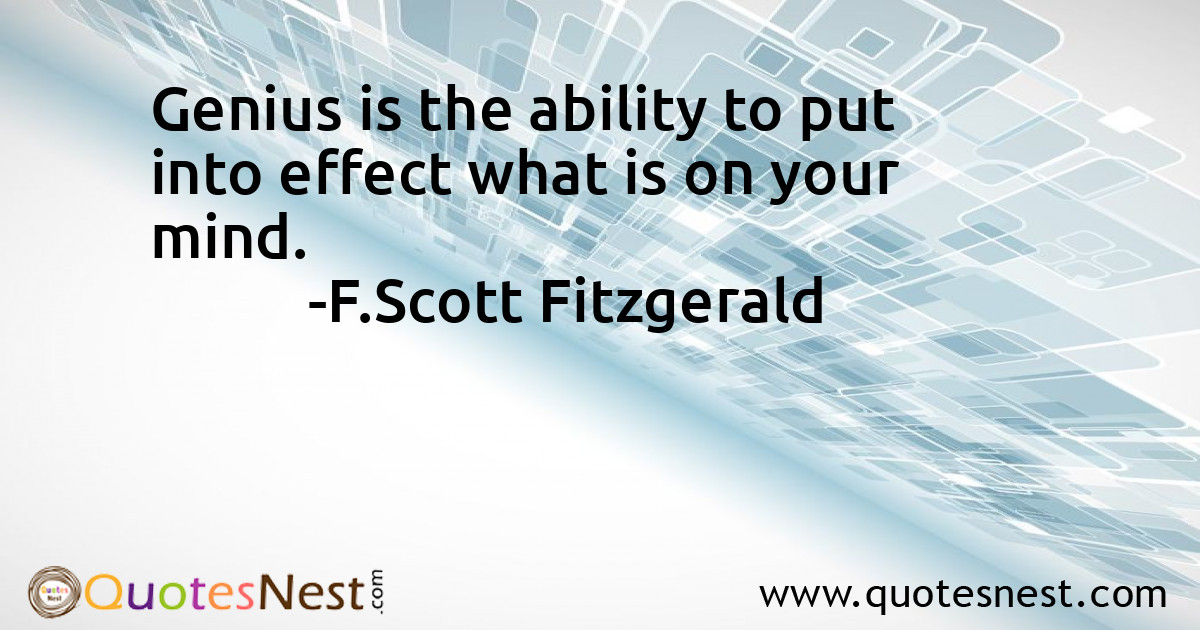 Genius is the ability to put into effect what is on your mind.
-F.Scott Fitzgerald

Quotes Nest QuotesNest.com

www.quotesnest.com